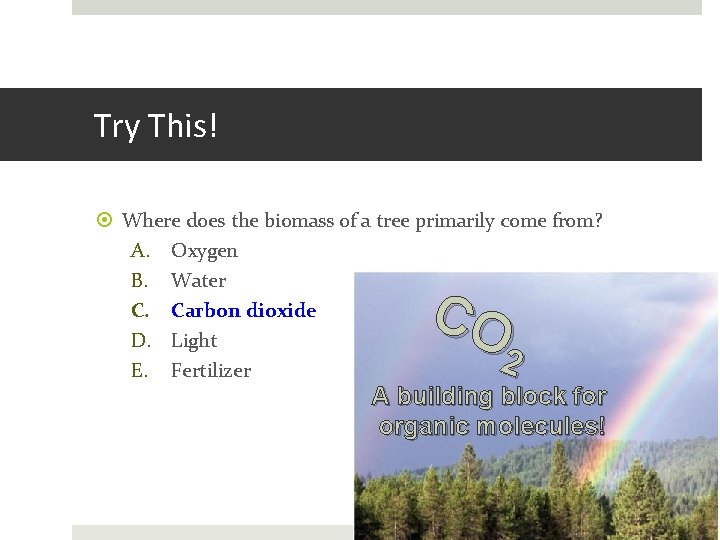 Try This!

Where does the biomass of a tree primarily come from?
A. Oxygen
B. Water
C. Carbon dioxide
D. Light
E. Fertilizer

$CO_2$
A building block for organic molecules!